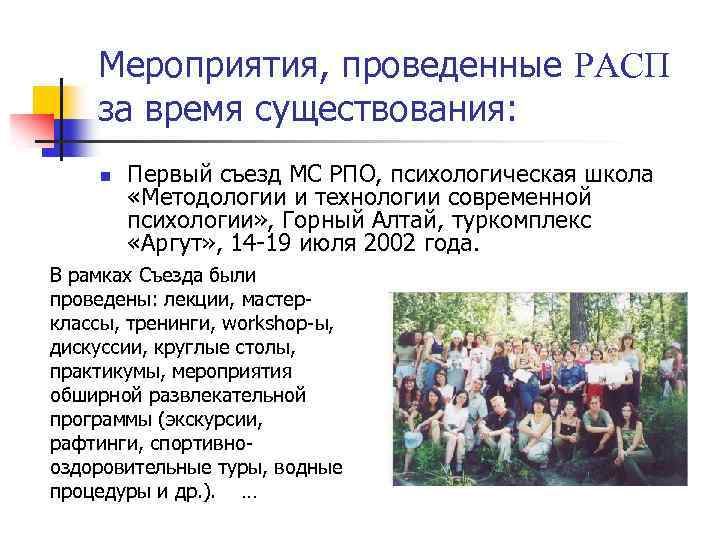 Мероприятия, проведенные РАСП за время существования:

Первый съезд МС РПО, психологическая школа «Методологии и технологии современной психологии», Горный Алтай, туркомплекс «Аргут», 14-19 июля 2002 года.

В рамках Съезда были проведены: лекции, мастер-классы, тренинги, workshop-ы, дискуссии, круглые столы, практикумы, мероприятия обширной развлекательной программы (экскурсии, рафтинги, спортивно-оздоровительные туры, водные процедуры и др.). …